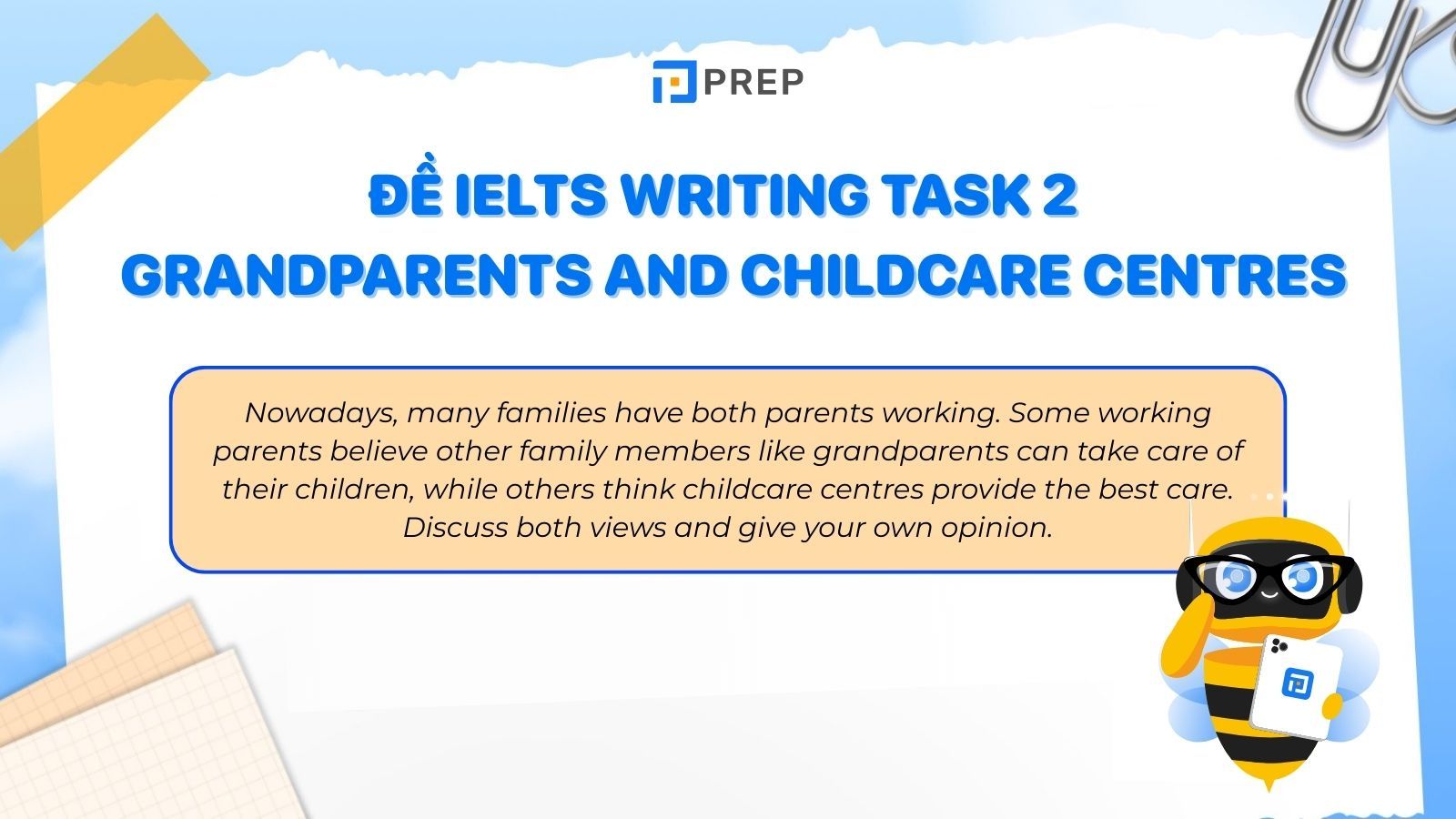 PREP

ĐỀ IELTS WRITING TASK 2
GRANDPARENTS AND CHILDCARE CENTRES

Nowadays, many families have both parents working. Some working parents believe other family members like grandparents can take care of their children, while others think childcare centres provide the best care. Discuss both views and give your own opinion.